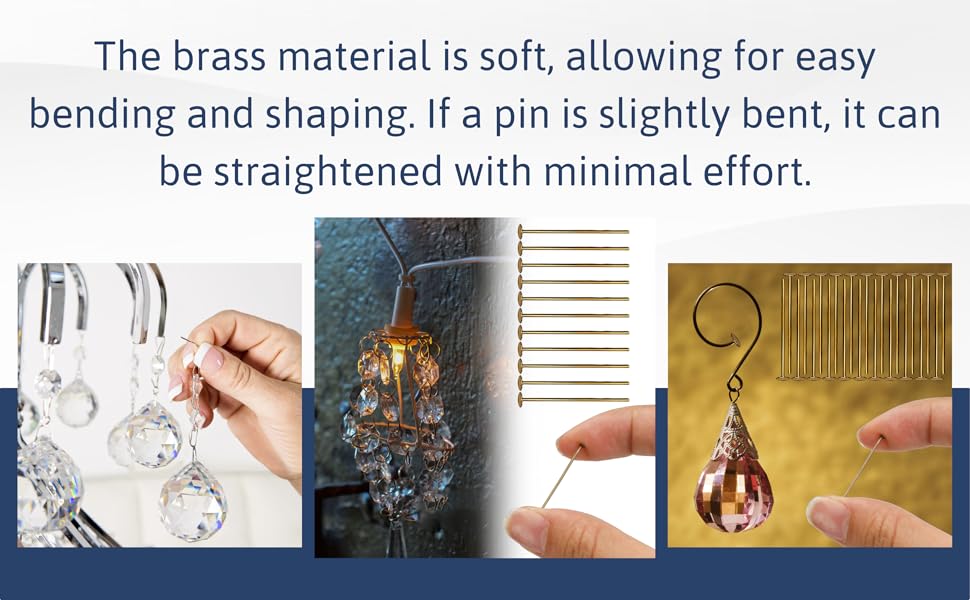 The brass material is soft, allowing for easy bending and shaping. If a pin is slightly bent, it can be straightened with minimal effort.